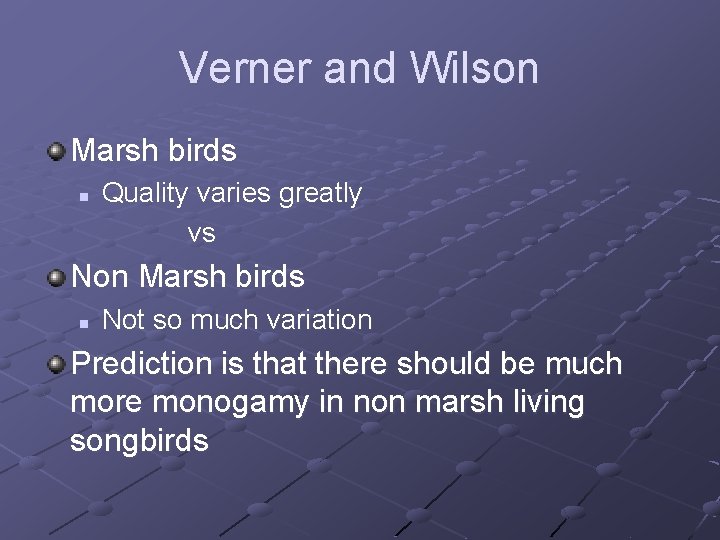 Verner and Wilson

Marsh birds

Quality varies greatly

vs

Non Marsh birds

Not so much variation

Prediction is that there should be much more monogamy in non marsh living songbirds